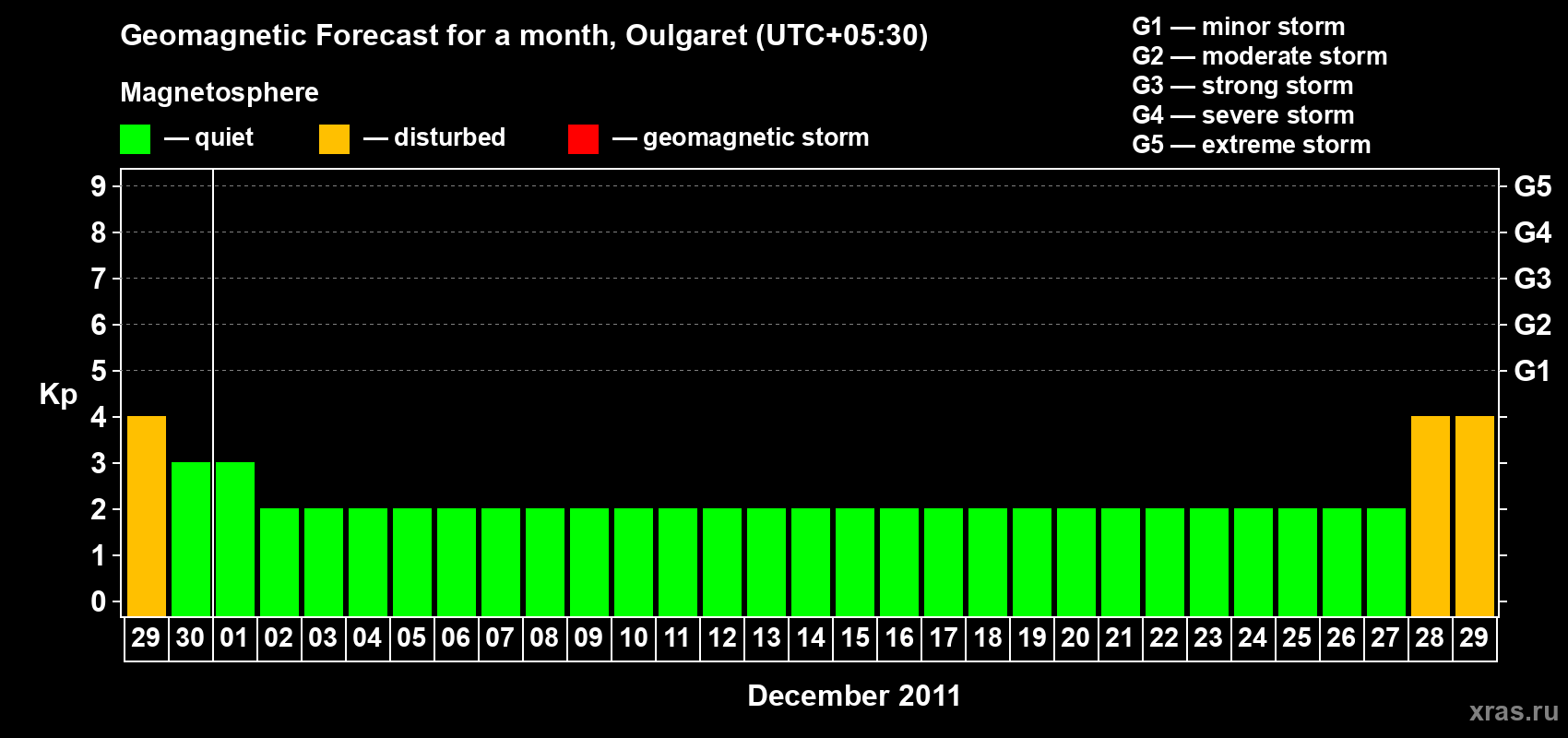 Geomagnetic Forecast for a month, Oulgaret (UTC+05:30)

Magnetosphere

— quiet — disturbed — geomagnetic storm

G1 — minor storm
G2 — moderate storm
G3 — strong storm
G4 — severe storm
G5 — extreme storm

Kp

9
8
7
6
5
4
3
2
1
0

G5
G4
G3
G2
G1

29 30 01 02 03 04 05 06 07 08 09 10 11 12 13 14 15 16 17 18 19 20 21 22 23 24 25 26 27 28 29

December 2011

xras.ru